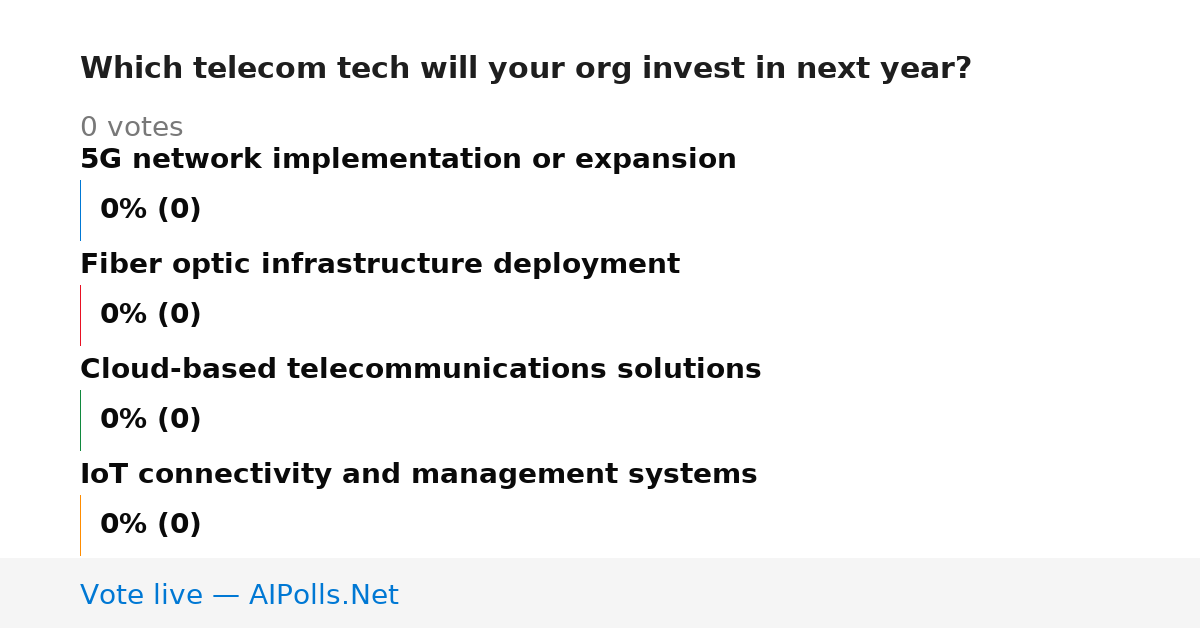 Which telecom tech will your org invest in next year?

0 votes

5G network implementation or expansion

0% (0)

Fiber optic infrastructure deployment

0% (0)

Cloud-based telecommunications solutions

0% (0)

IoT connectivity and management systems

0% (0)

Vote live — AIPolls.Net